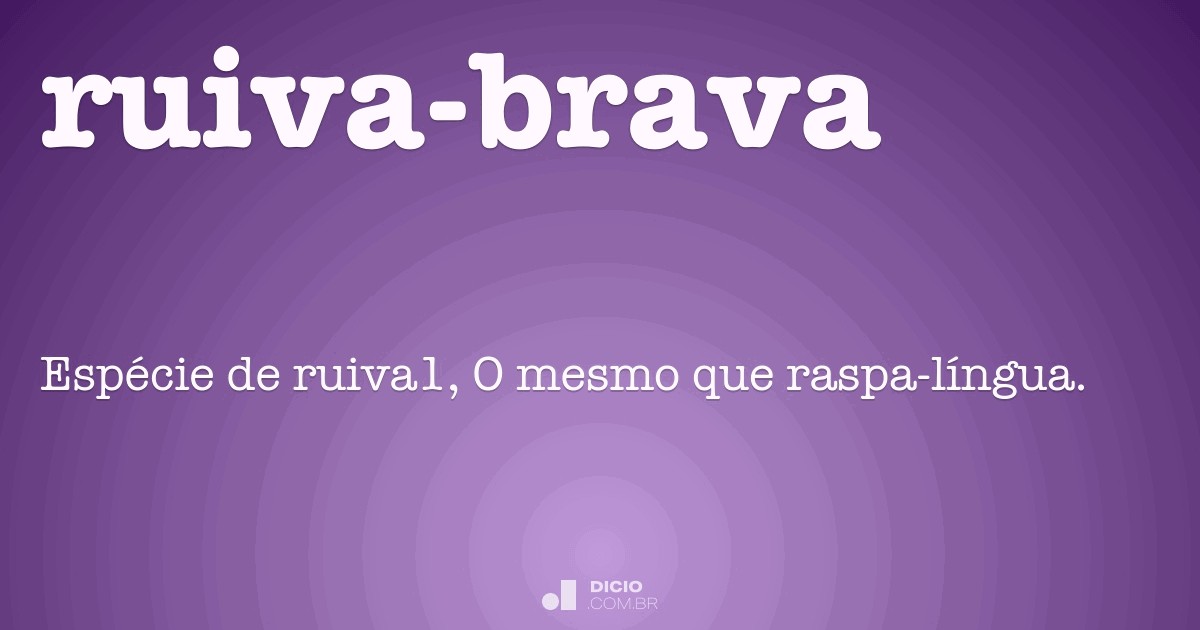 ruiva-brava

Espécie de ruiva1, O mesmo que raspa-língua.

DICIO
.COM.BR